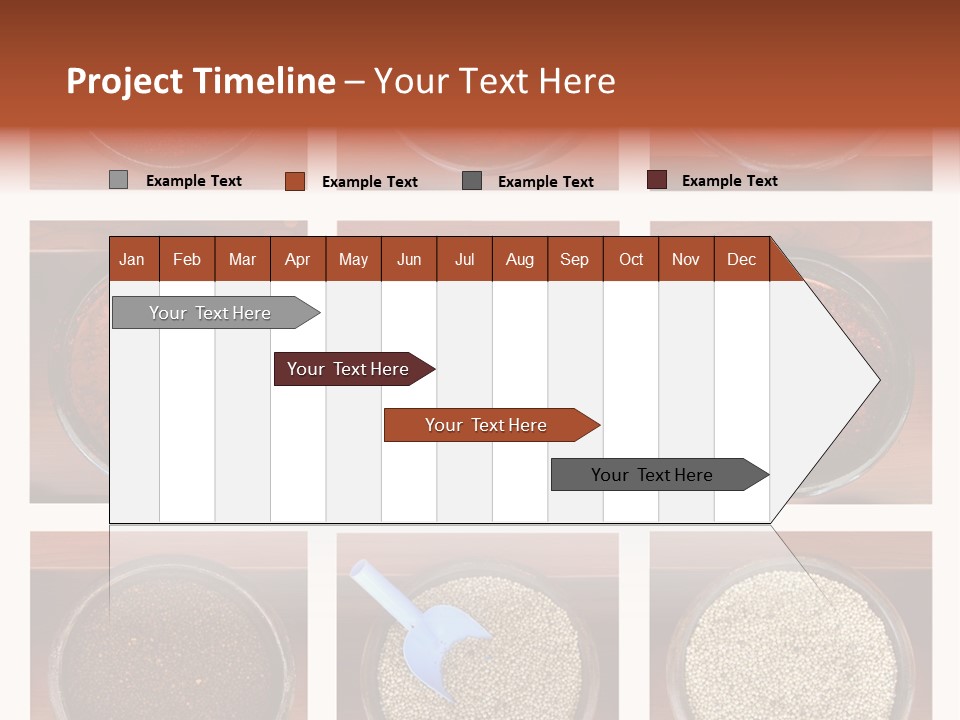 Project Timeline – Your Text Here

Example Text Example Text Example Text Example Text

| Jan | Feb | Mar | Apr | May | Jun | Jul | Aug | Sep | Oct | Nov | Dec |
|---|---|---|---|---|---|---|---|---|---|---|---|

Your Text Here

Your Text Here

Your Text Here

Your Text Here